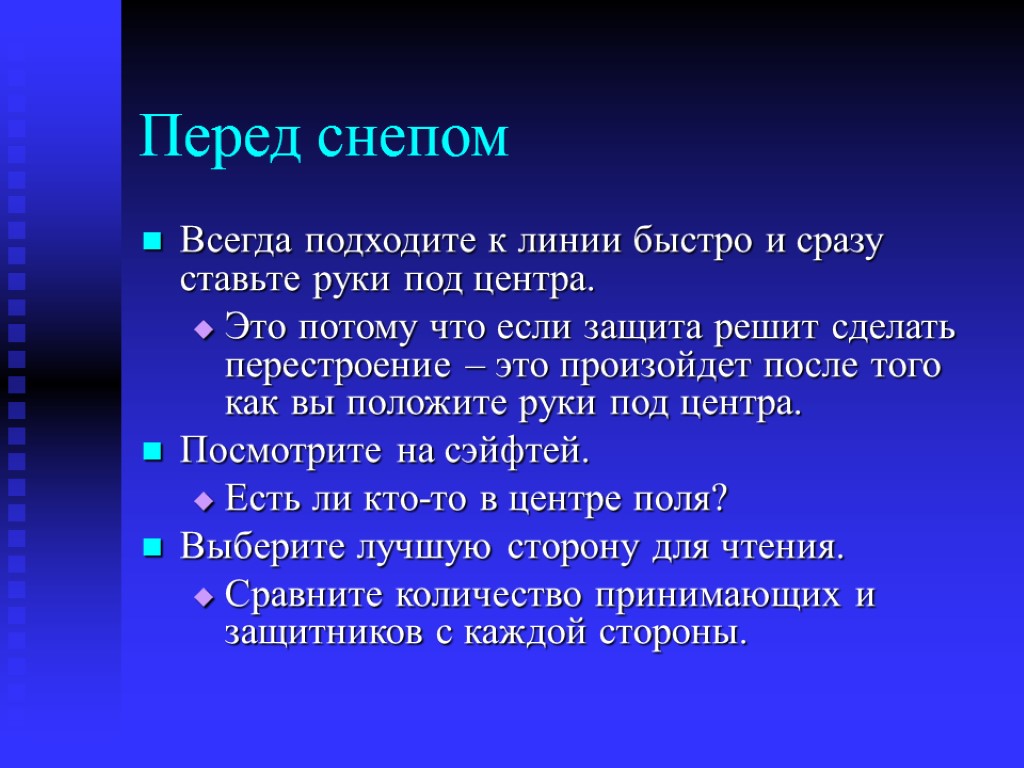 Перед снепом

Всегда подходите к линии быстро и сразу ставьте руки под центра.

Это потому что если защита решит сделать перестроение – это произойдет после того как вы положите руки под центра.

Посмотрите на сэйфтей.

Есть ли кто-то в центре поля?

Выберите лучшую сторону для чтения.

Сравните количество принимающих и защитников с каждой стороны.